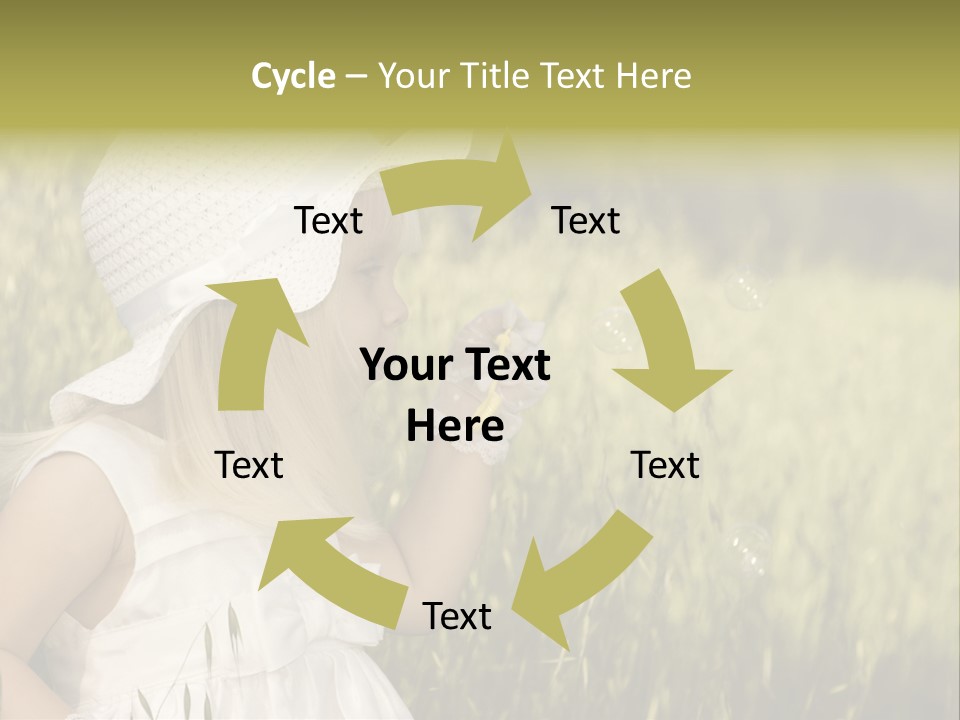 Cycle – Your Title Text Here

Text

Text

Your Text Here

Text

Text

Text